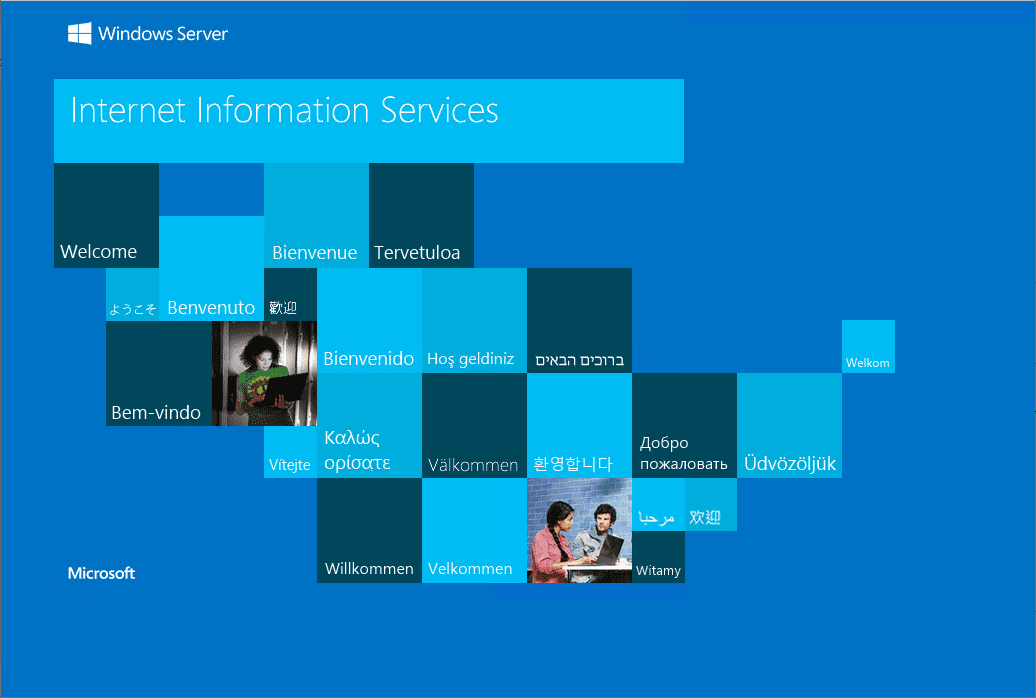 Windows Server

Internet Information Services

Welcome

Bienvenue

Tervetuloa

ようこそ

Benvenuto

歡迎

Bienvenido

Hoş geldiniz

ברוכים הבאים

Welkom

Bem-vindo

Vítejte

Καλώς ορίσατε

Välkommen

환영합니다

Добро пожаловать

Üdvözöljük

مرحبا

欢迎

Willkommen

Velkommen

Witamy

Microsoft